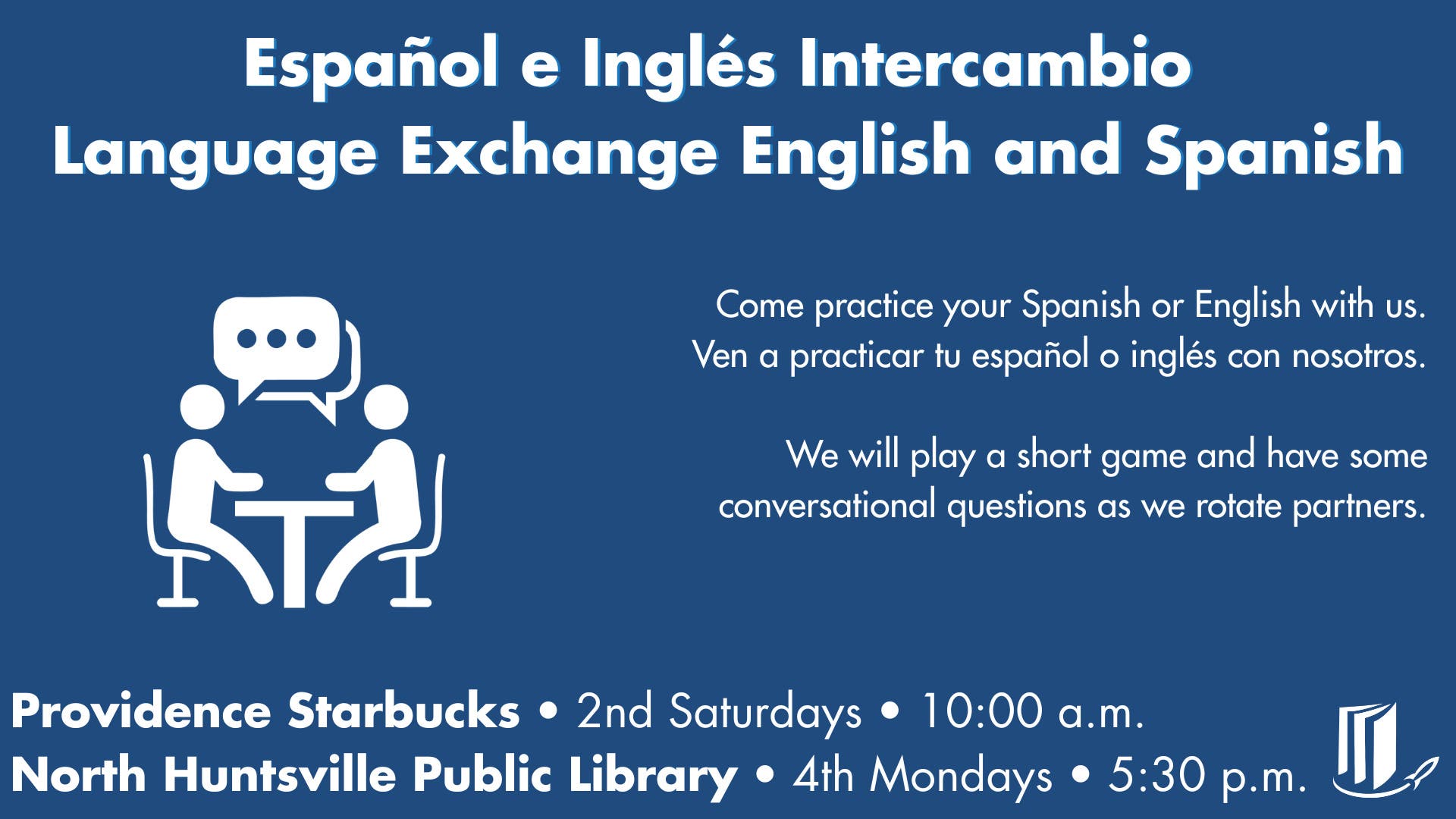 Español e Inglés Intercambio
Language Exchange English and Spanish

Come practice your Spanish or English with us.
Ven a practicar tu español o inglés con nosotros.

We will play a short game and have some conversational questions as we rotate partners.

Providence Starbucks • 2nd Saturdays • 10:00 a.m.
North Huntsville Public Library • 4th Mondays • 5:30 p.m.